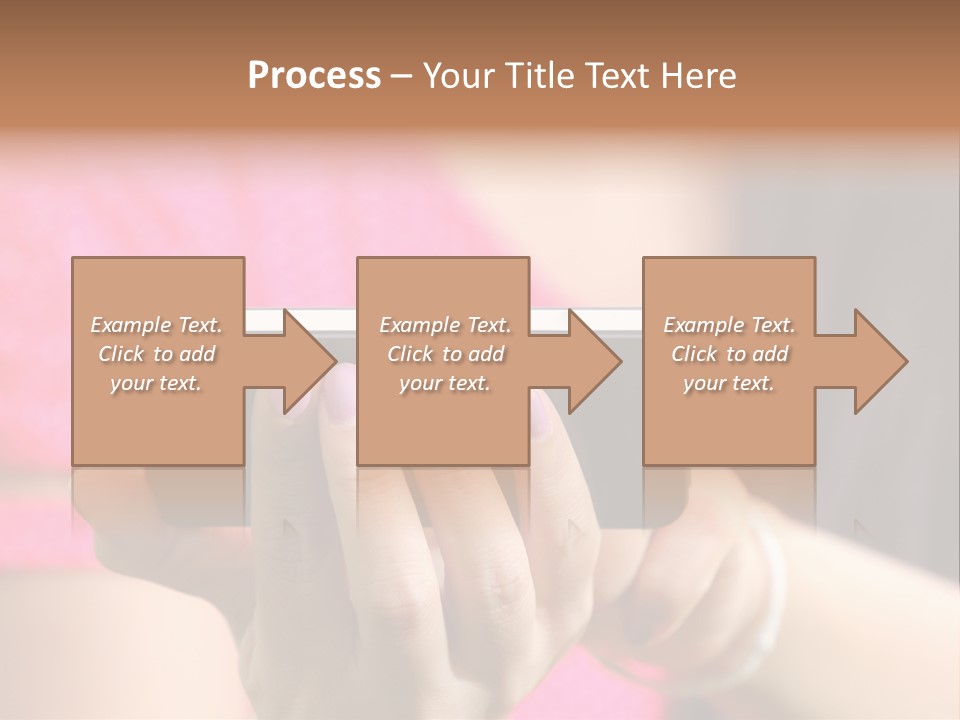 Process – Your Title Text Here

Example Text. Click to add your text.

Example Text. Click to add your text.

Example Text. Click to add your text.